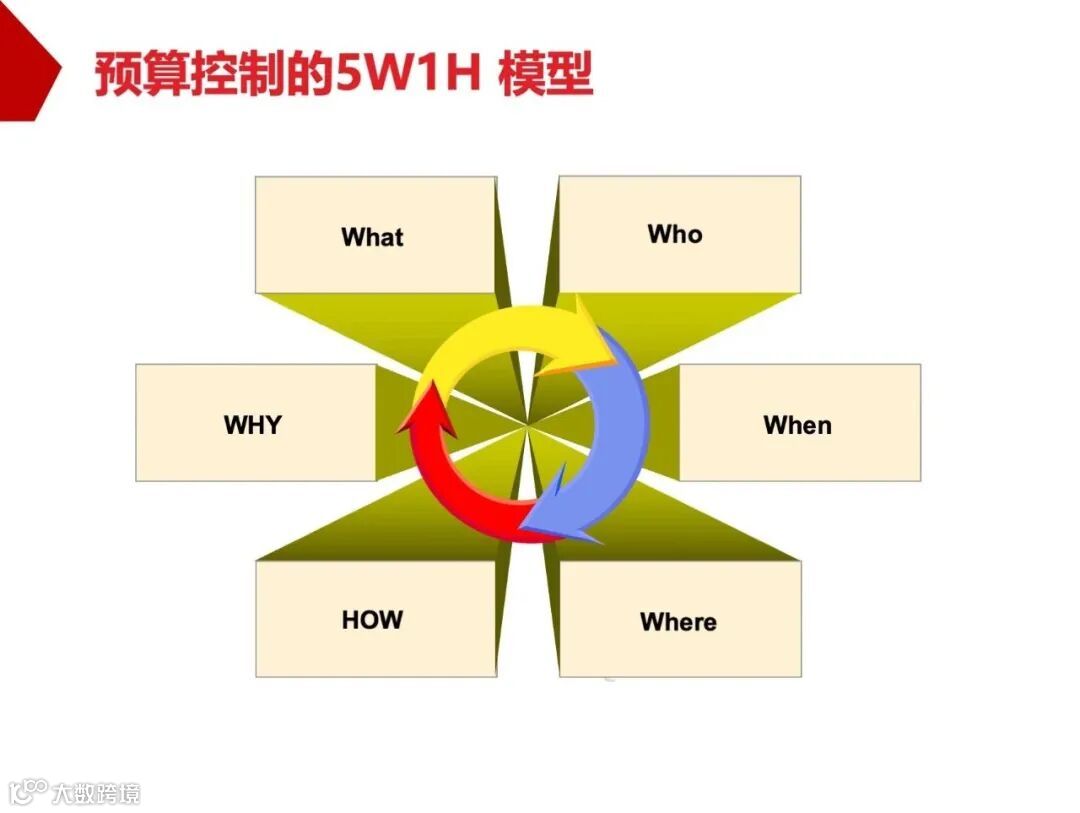 预算控制的5W1H 模型

What

Who

WHY

When

HOW

Where

大数跨境